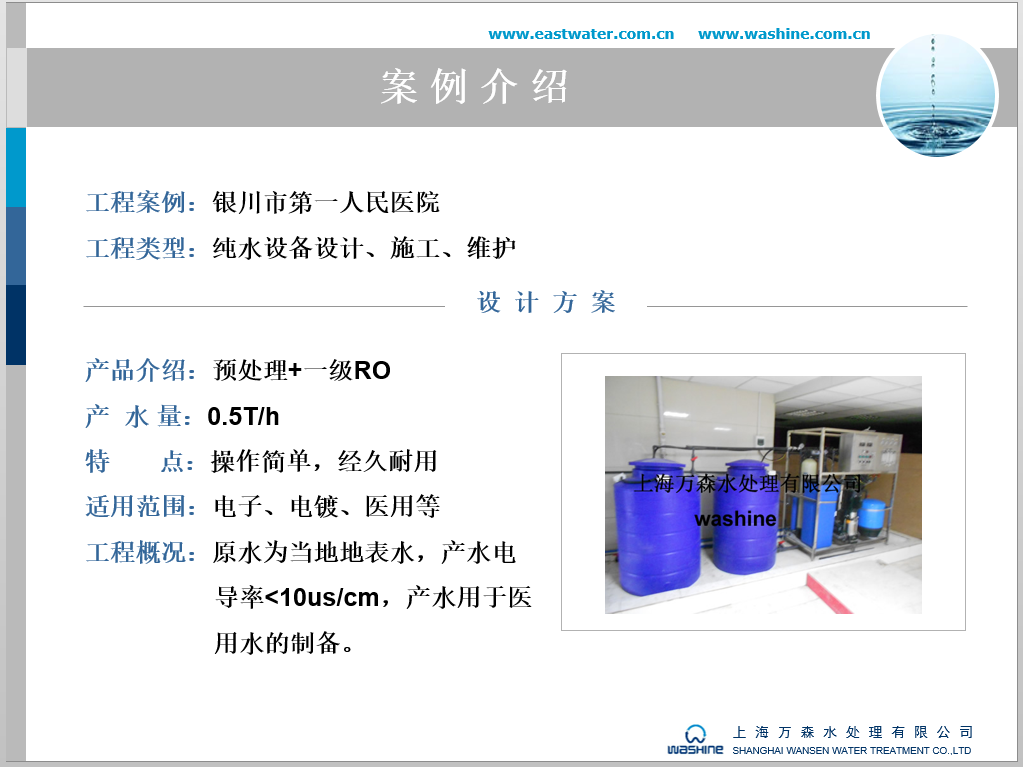 www.eastwater.com.cn www.washine.com.cn

案例介绍

工程案例：银川市第一人民医院

工程类型：纯水设备设计、施工、维护

设计方案

产品介绍：预处理+一级RO

产 水 量：0.5T/h

特 点：操作简单，经久耐用

适用范围：电子、电镀、医用等

工程概况：原水为当地地表水，产水电导率<10us/cm，产水用于医用水的制备。

上海万森水处理有限公司
washine

WASHINE 上海万森水处理有限公司
SHANGHAI WANSEN WATER TREATMENT CO.,LTD